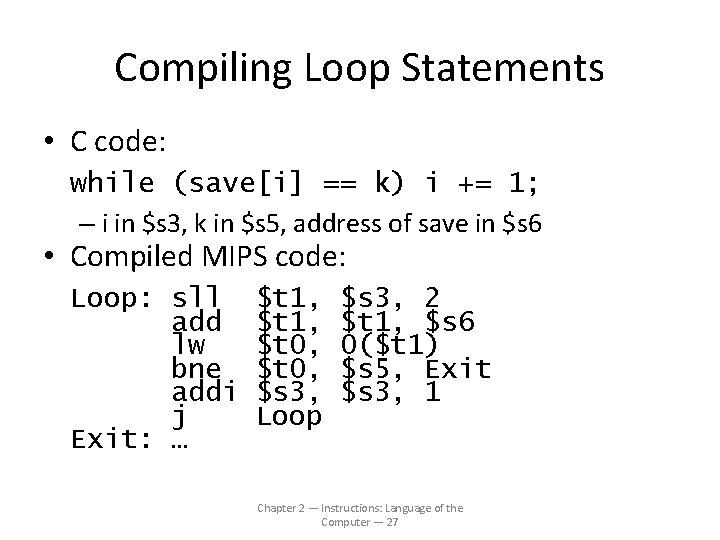 Compiling Loop Statements

• C code:
while (save[i] == k) i += 1;
– i in \$s3, k in \$s5, address of save in \$s6

• Compiled MIPS code:
Loop: sll  \$t1, \$s3, 2
      add  \$t1, \$t1, \$s6
      lw   \$t0, 0(\$t1)
      bne  \$t0, \$s5, Exit
      addi \$s3, \$s3, 1
      j    Loop
Exit: …

Chapter 2 — Instructions: Language of the Computer — 27